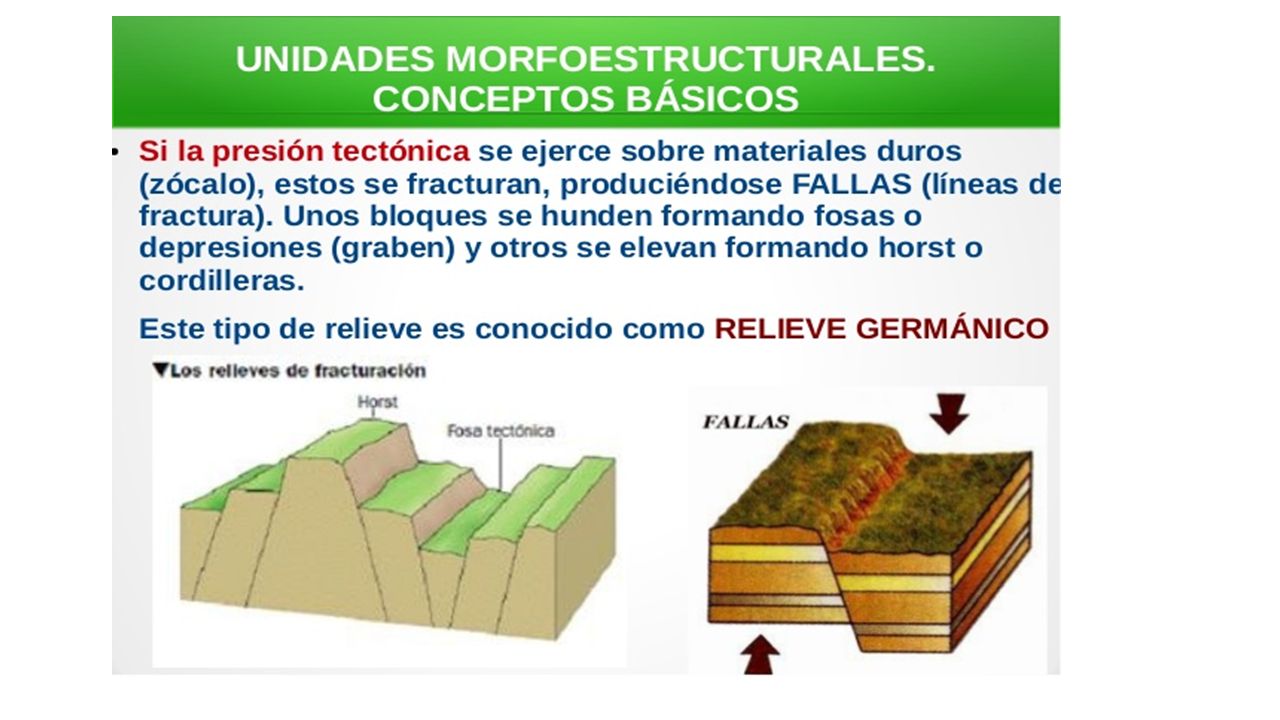 UNIDADES MORFOESTRUCTURALES. CONCEPTOS BÁSICOS

• Si la presión tectónica se ejerce sobre materiales duros (zócalo), estos se fracturan, produciéndose FALLAS (líneas de fractura). Unos bloques se hunden formando fosas o depresiones (graben) y otros se elevan formando horst o cordilleras.

Este tipo de relieve es conocido como RELIEVE GERMÁNICO

▼Los relieves de fracturación

Horst

Fosa tectónica

FALLAS